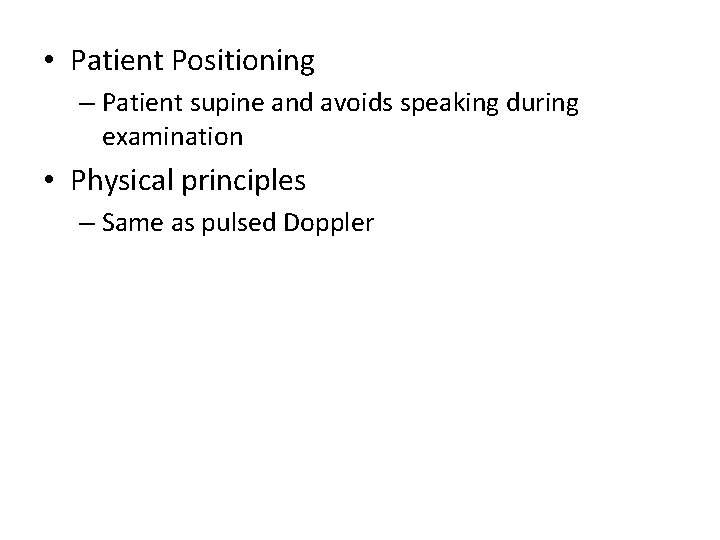 • Patient Positioning
– Patient supine and avoids speaking during examination

• Physical principles
– Same as pulsed Doppler